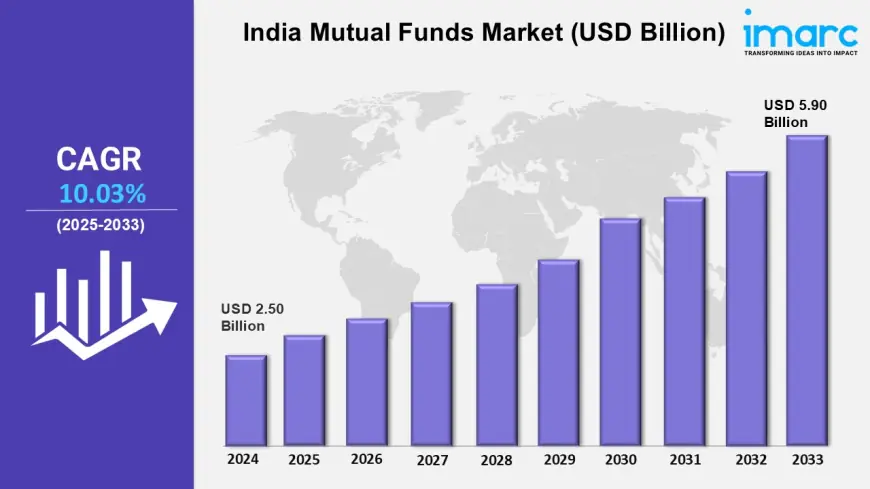 CAGR
10.03%
(2025-2033)

India Mutual Funds Market (USD Billion)

imarc
TRANSFORMING IDEAS INTO IMPACT

USD 2.50 Billion

USD 5.90 Billion

2024 2025 2026 2027 2028 2029 2030 2031 2032 2033